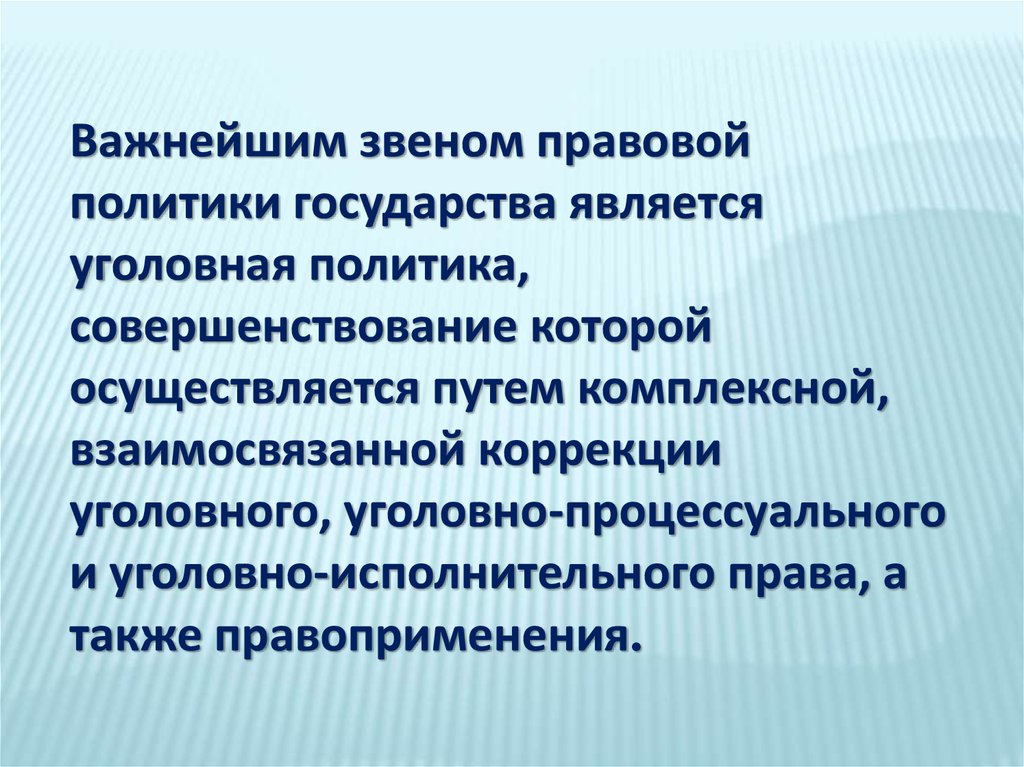 Важнейшим звеном правовой политики государства является уголовная политика, совершенствование которой осуществляется путем комплексной, взаимосвязанной коррекции уголовного, уголовно-процессуального и уголовно-исполнительного права, а также правоприменения.